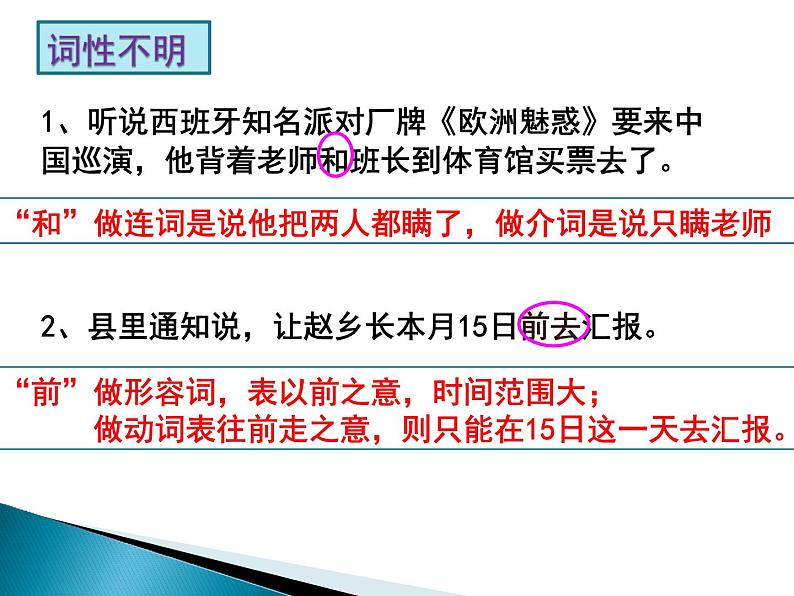 词性不明

1、听说西班牙知名派对厂牌《欧洲魅惑》要来中国巡演，他背着老师和班长到体育馆买票去了。

“和”做连词是说他把两人都瞒了，做介词是说只瞒老师

2、县里通知说，让赵乡长本月15日前去汇报。

“前”做形容词，表以前之意，时间范围大；
做动词表往前走之意，则只能在15日这一天去汇报。